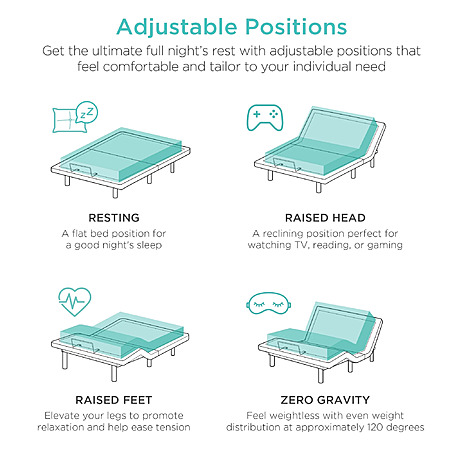 Adjustable Positions

Get the ultimate full night's rest with adjustable positions that feel comfortable and tailor to your individual need

zZ

RESTING

A flat bed position for a good night's sleep

RAISED HEAD

A reclining position perfect for watching TV, reading, or gaming

RAISED FEET

Elevate your legs to promote relaxation and help ease tension

ZERO GRAVITY

Feel weightless with even weight distribution at approximately 120 degrees